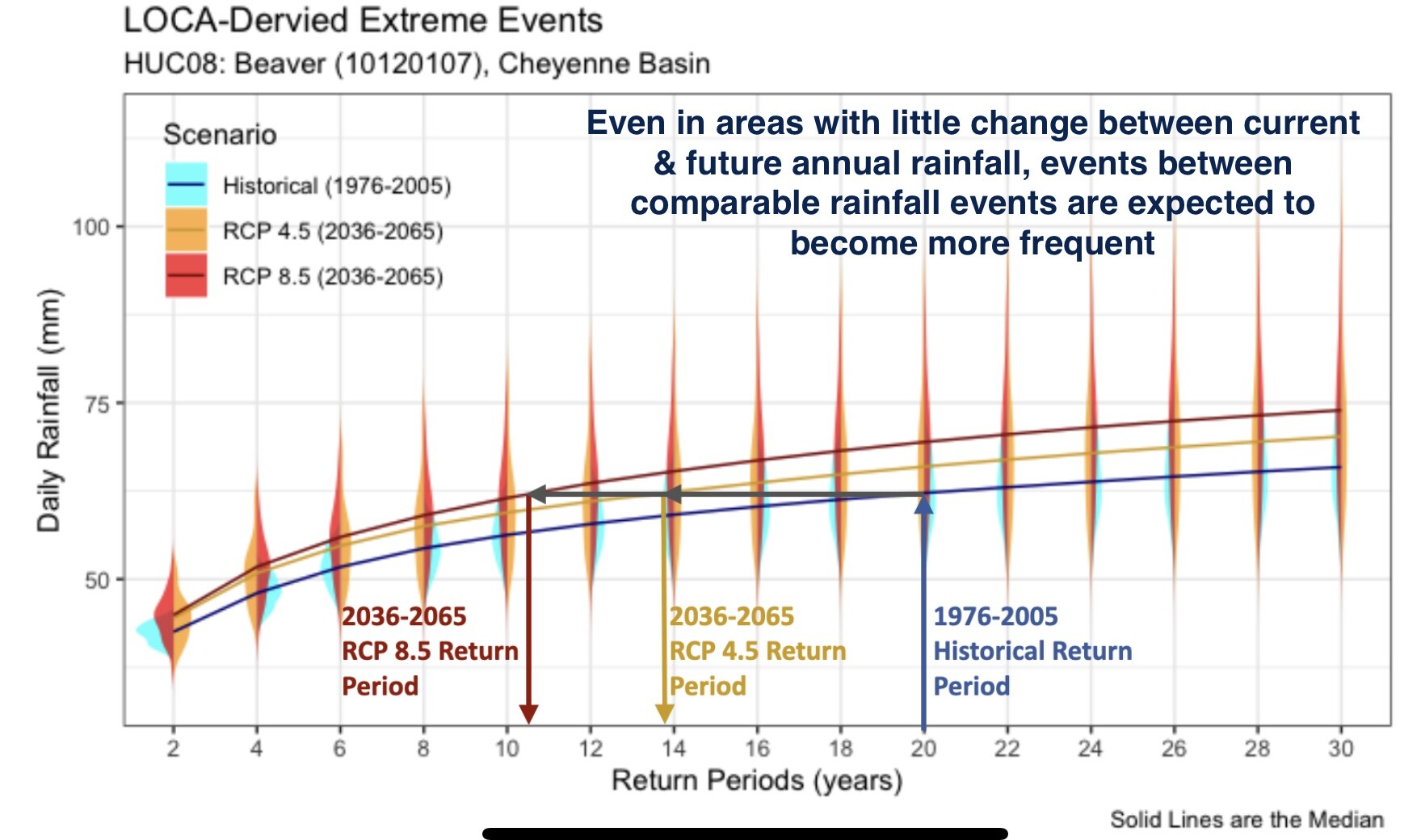 LOCA-Dervied Extreme Events
HUC08: Beaver (10120107), Cheyenne Basin

Scenario
Historical (1976-2005)
RCP 4.5 (2036-2065)
RCP 8.5 (2036-2065)

Even in areas with little change between current & future annual rainfall, events between comparable rainfall events are expected to become more frequent

Daily Rainfall (mm)
100
75
50

2036-2065
RCP 8.5 Return
Period

2036-2065
RCP 4.5 Return
Period

1976-2005
Historical Return
Period

2 4 6 8 10 12 14 16 18 20 22 24 26 28 30
Return Periods (years)

Solid Lines are the Median